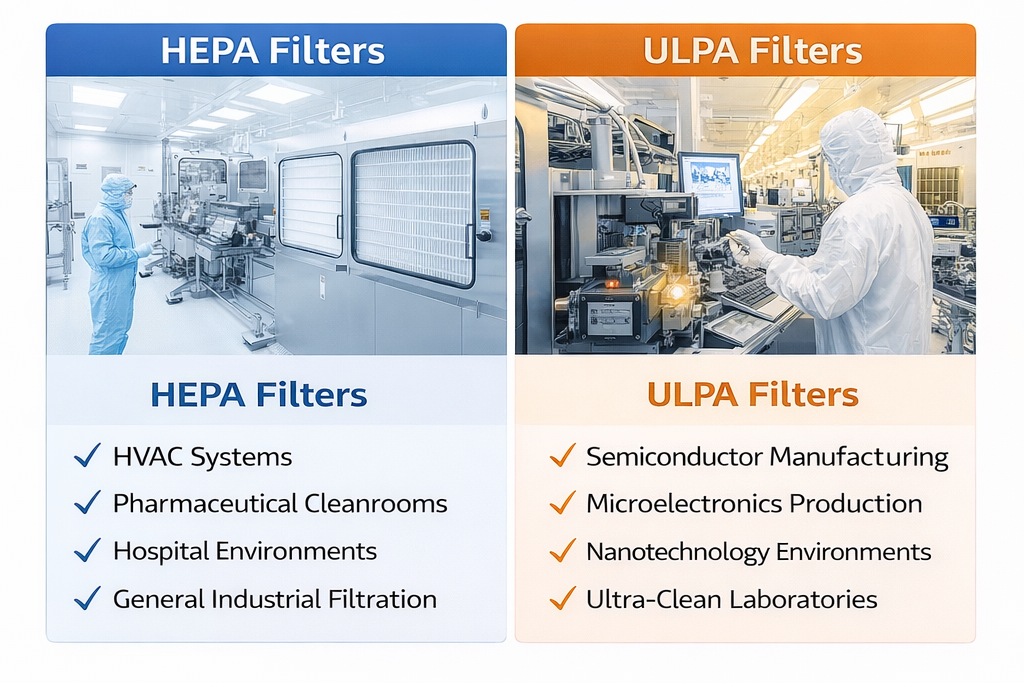 HEPA Filters

HEPA Filters

✓ HVAC Systems
✓ Pharmaceutical Cleanrooms
✓ Hospital Environments
✓ General Industrial Filtration

ULPA Filters

ULPA Filters

✓ Semiconductor Manufacturing
✓ Microelectronics Production
✓ Nanotechnology Environments
✓ Ultra-Clean Laboratories